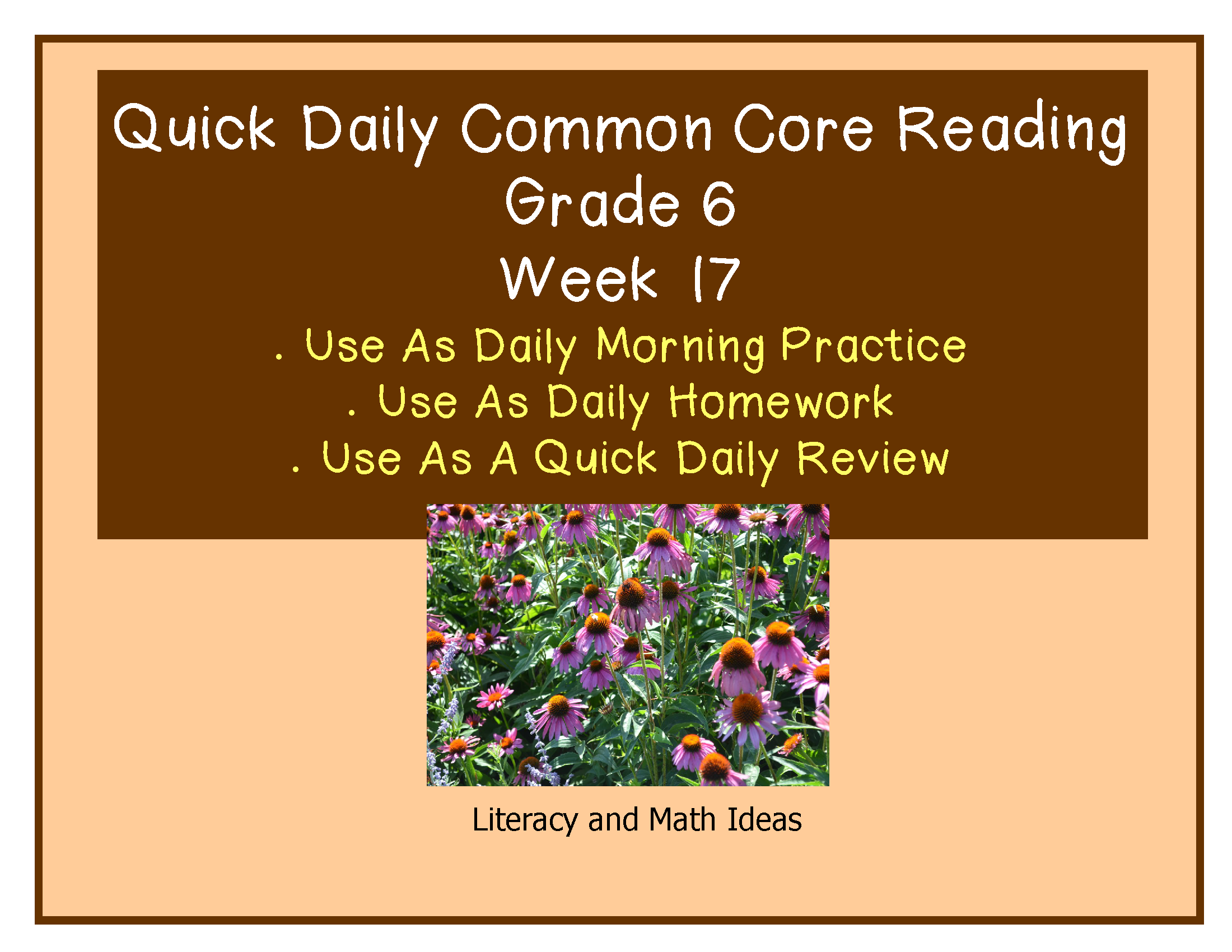 Quick Daily Common Core Reading
Grade 6
Week 17

. Use As Daily Morning Practice
. Use As Daily Homework
. Use As A Quick Daily Review

Literacy and Math Ideas